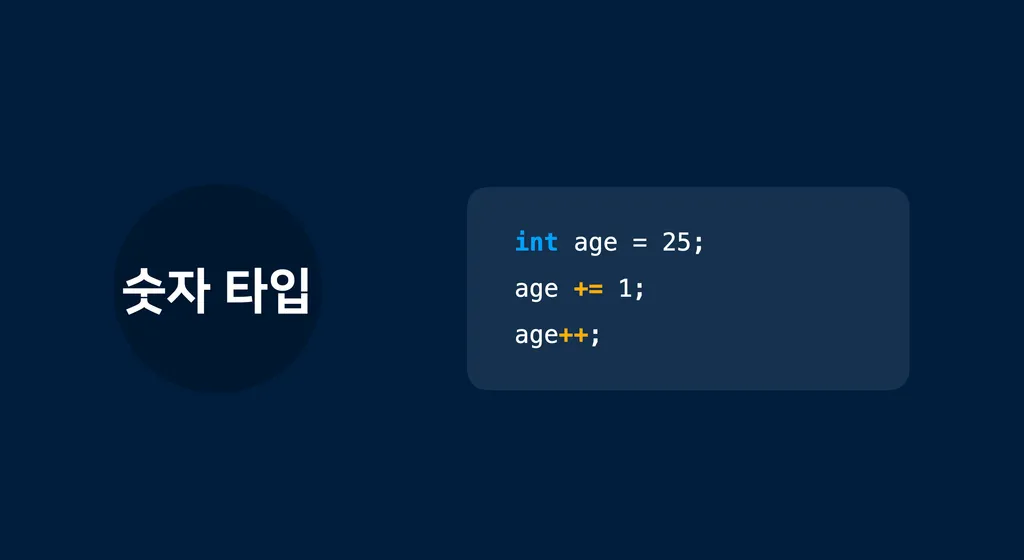 숫자 타입

int age = 25;
age += 1;
age++;